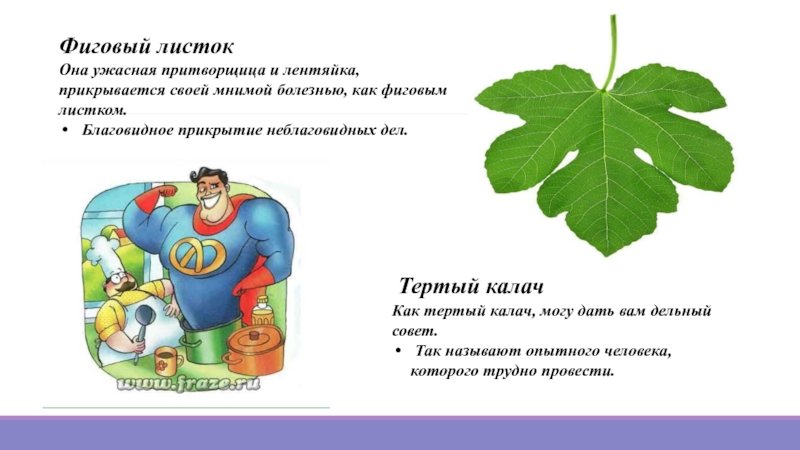 Фиговый листок
Она ужасная притворщица и лентяйка, прикрывается своей мнимой болезнью, как фиговым листком.
• Благовидное прикрытие неблаговидных дел.

www.fraze.ru

Тертый калач
Как тертый калач, могу дать вам дельный совет.
• Так называют опытного человека, которого трудно провести.